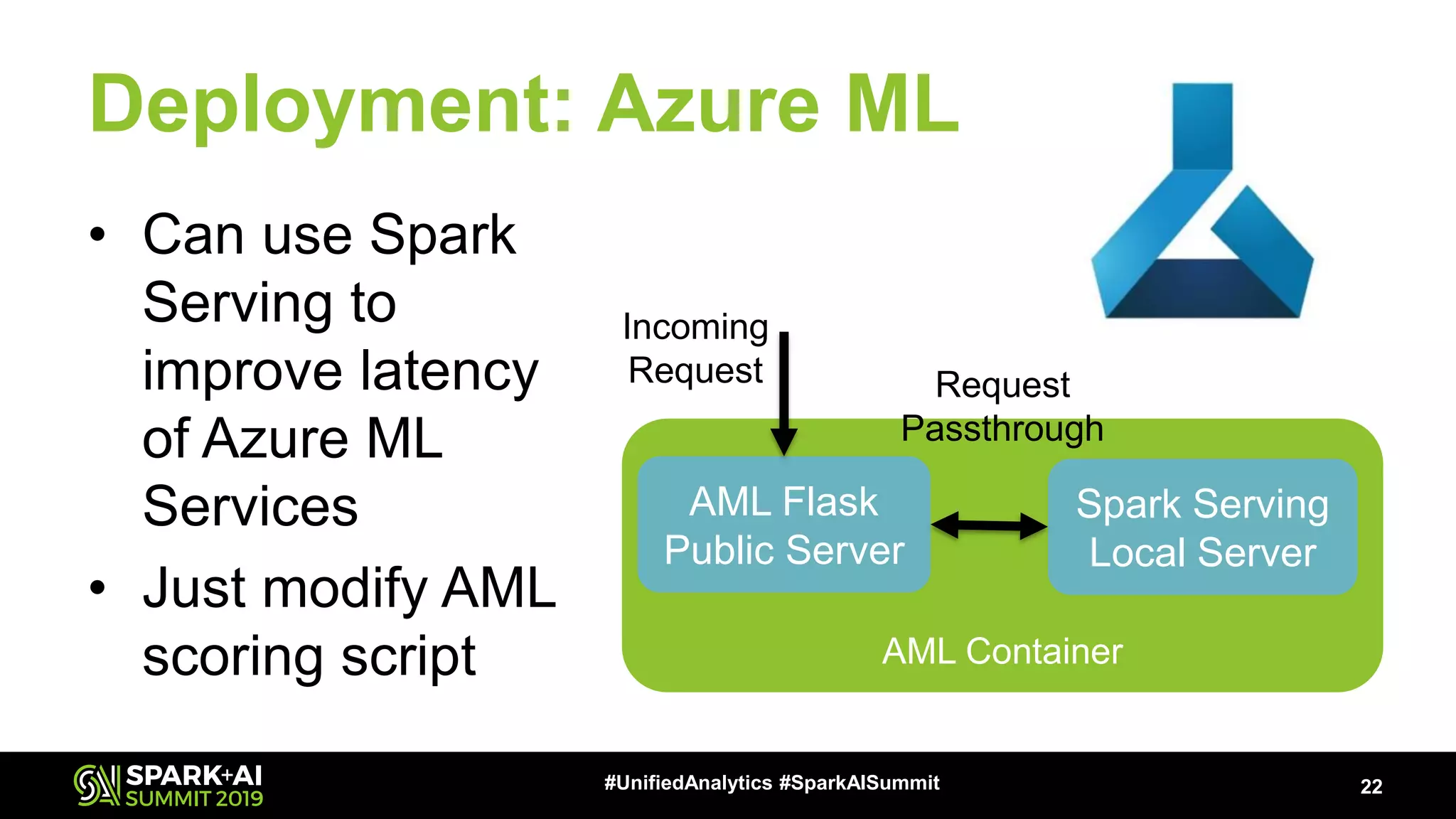 Deployment: Azure ML

• Can use Spark Serving to improve latency of Azure ML Services

• Just modify AML scoring script

Incoming Request

Request Passthrough

AML Flask Public Server

Spark Serving Local Server

AML Container

SPARK+AI SUMMIT 2019

#UnifiedAnalytics #SparkAISummit

22